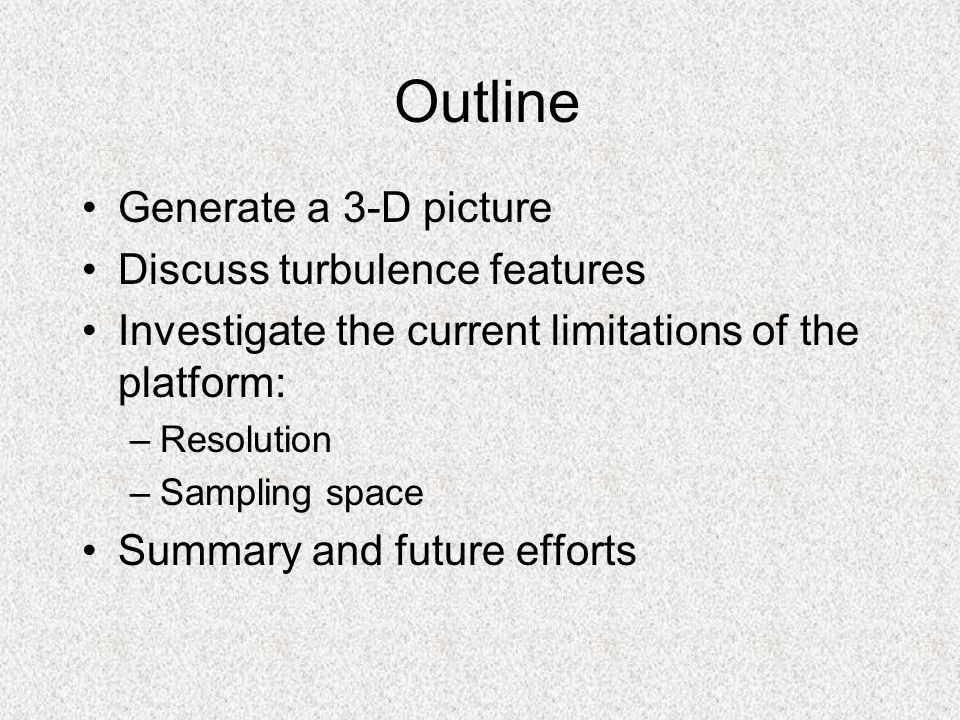 Outline

• Generate a 3-D picture
• Discuss turbulence features
• Investigate the current limitations of the platform:
– Resolution
– Sampling space
• Summary and future efforts